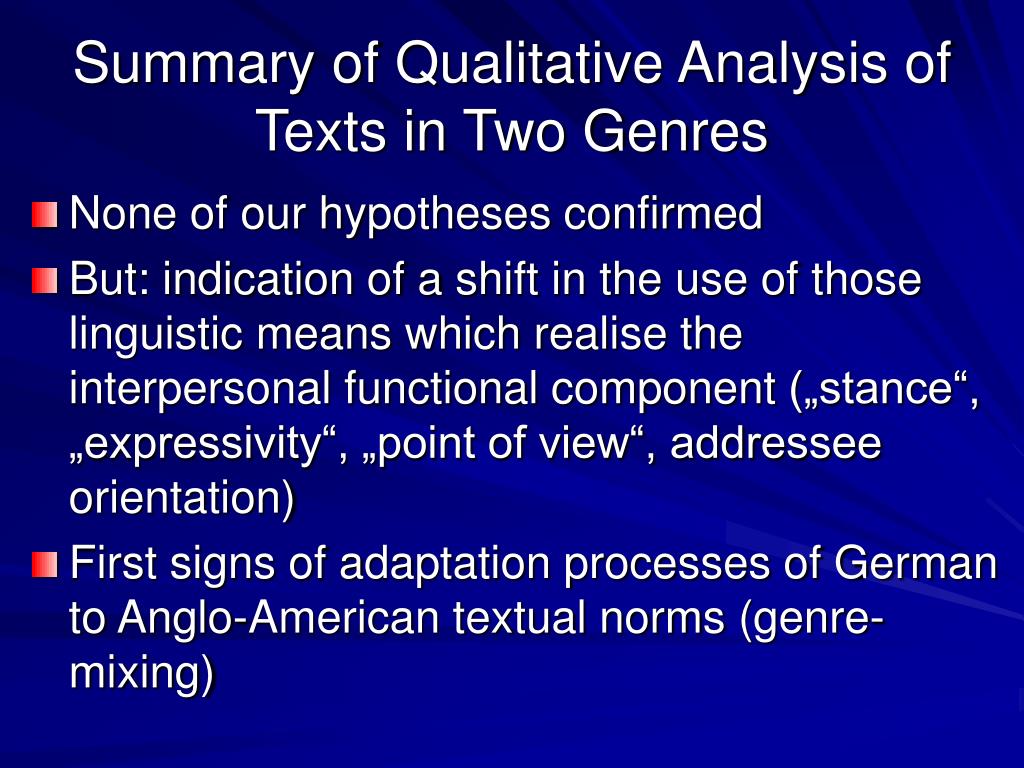 Summary of Qualitative Analysis of Texts in Two Genres

None of our hypotheses confirmed

But: indication of a shift in the use of those linguistic means which realise the interpersonal functional component („stance“, „expressivity“, „point of view“, addressee orientation)

First signs of adaptation processes of German to Anglo-American textual norms (genre-mixing)